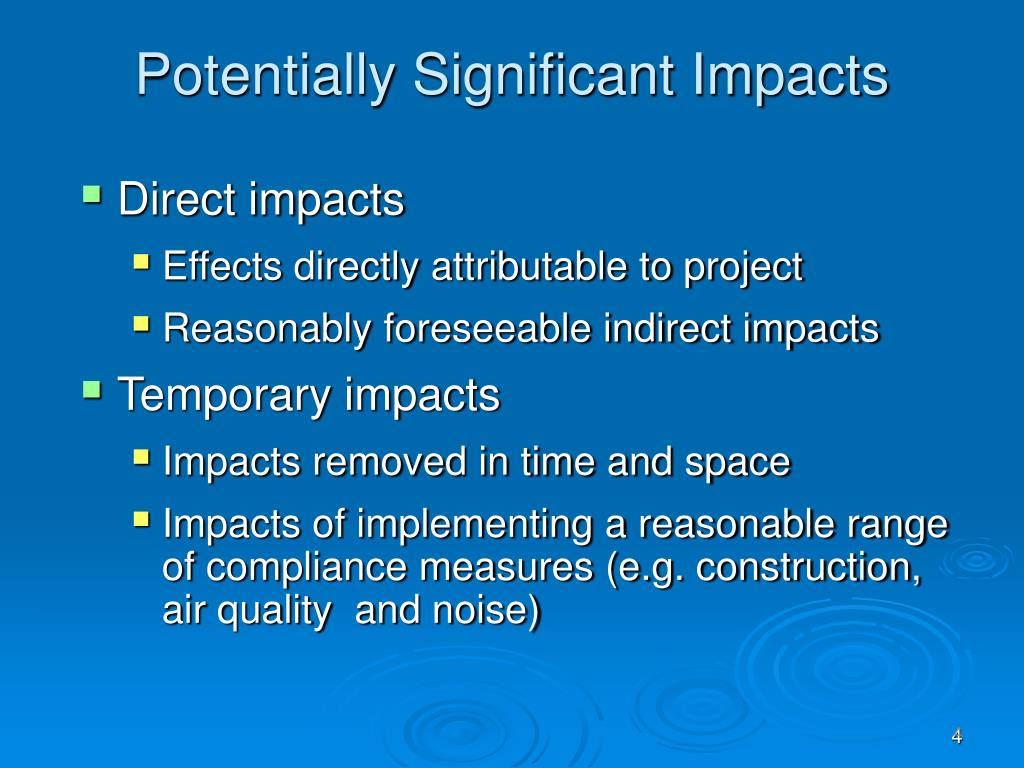 Potentially Significant Impacts

- Direct impacts
  - Effects directly attributable to project
  - Reasonably foreseeable indirect impacts
- Temporary impacts
  - Impacts removed in time and space
  - Impacts of implementing a reasonable range of compliance measures (e.g. construction, air quality  and noise)

4